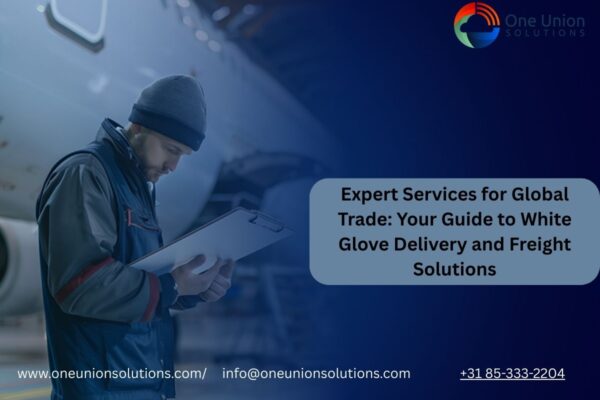 One Union
SOLUTIONS

Expert Services for Global Trade: Your Guide to White Glove Delivery and Freight Solutions

www.oneunionsolutions.com/ info@oneunionsolutions.com +31 85-333-2204